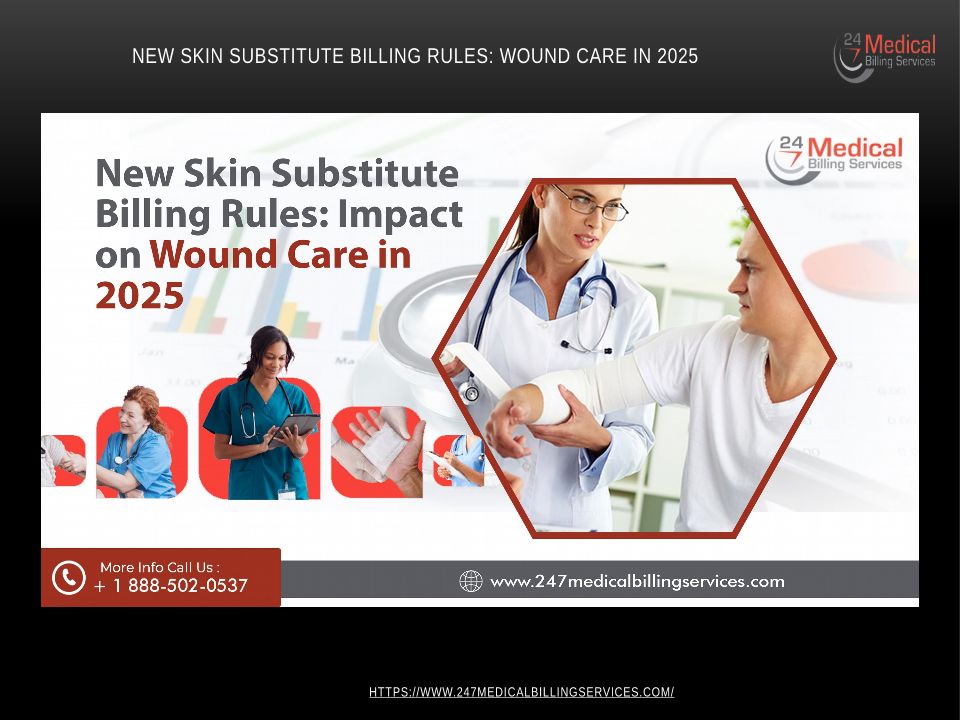 NEW SKIN SUBSTITUTE BILLING RULES: WOUND CARE IN 2025

24 7 Medical Billing Services

New Skin Substitute Billing Rules: Impact on Wound Care in 2025

24 7 Medical Billing Services

More Info Call Us : + 1 888-502-0537

www.247medicalbillingservices.com

HTTPS://WWW.247MEDICALBILLINGSERVICES.COM/